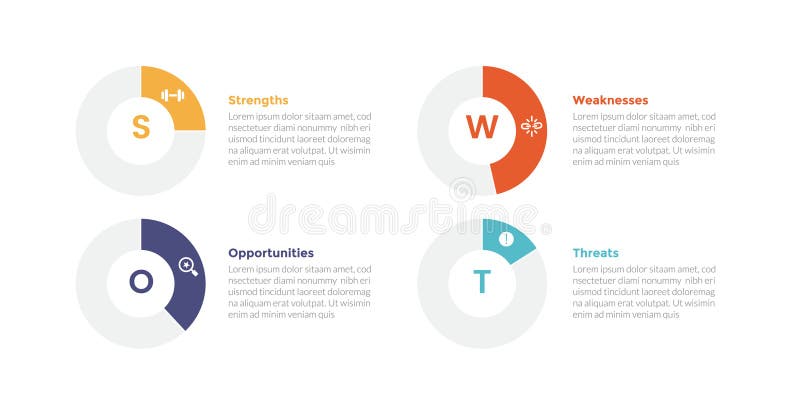 S

Strengths

Lorem ipsum dolor sitaam amet, cod nsectetuer diami nonummy nibh eri uismod tincidunt laoreet doloremag na aliquam erat volutpat. Ut wisimin enim ad minim veniam quis

W

Weaknesses

Lorem ipsum dolor sitaam amet, cod nsectetuer diami nonummy nibh eri uismod tincidunt laoreet doloremag na aliquam erat volutpat. Ut wisimin enim ad minim veniam quis

dreamstime

O

Opportunities

Lorem ipsum dolor sitaam amet, cod nsectetuer diami nonummy nibh eri uismod tincidunt laoreet doloremag na aliquam erat volutpat. Ut wisimin enim ad minim veniam quis

T

Threats

Lorem ipsum dolor sitaam amet, cod nsectetuer diami nonummy nibh eri uismod tincidunt laoreet doloremag na aliquam erat volutpat. Ut wisimin enim ad minim veniam quis